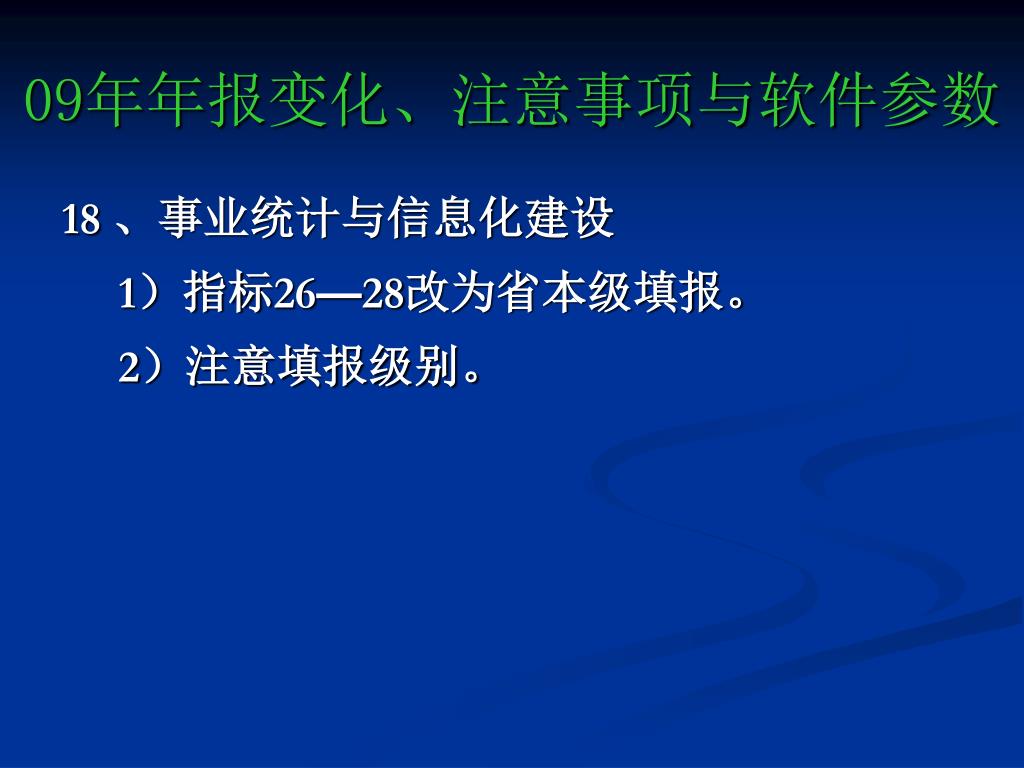 09年年报变化、注意事项与软件参数

18 、事业统计与信息化建设

1）指标26—28改为省本级填报。

2）注意填报级别。